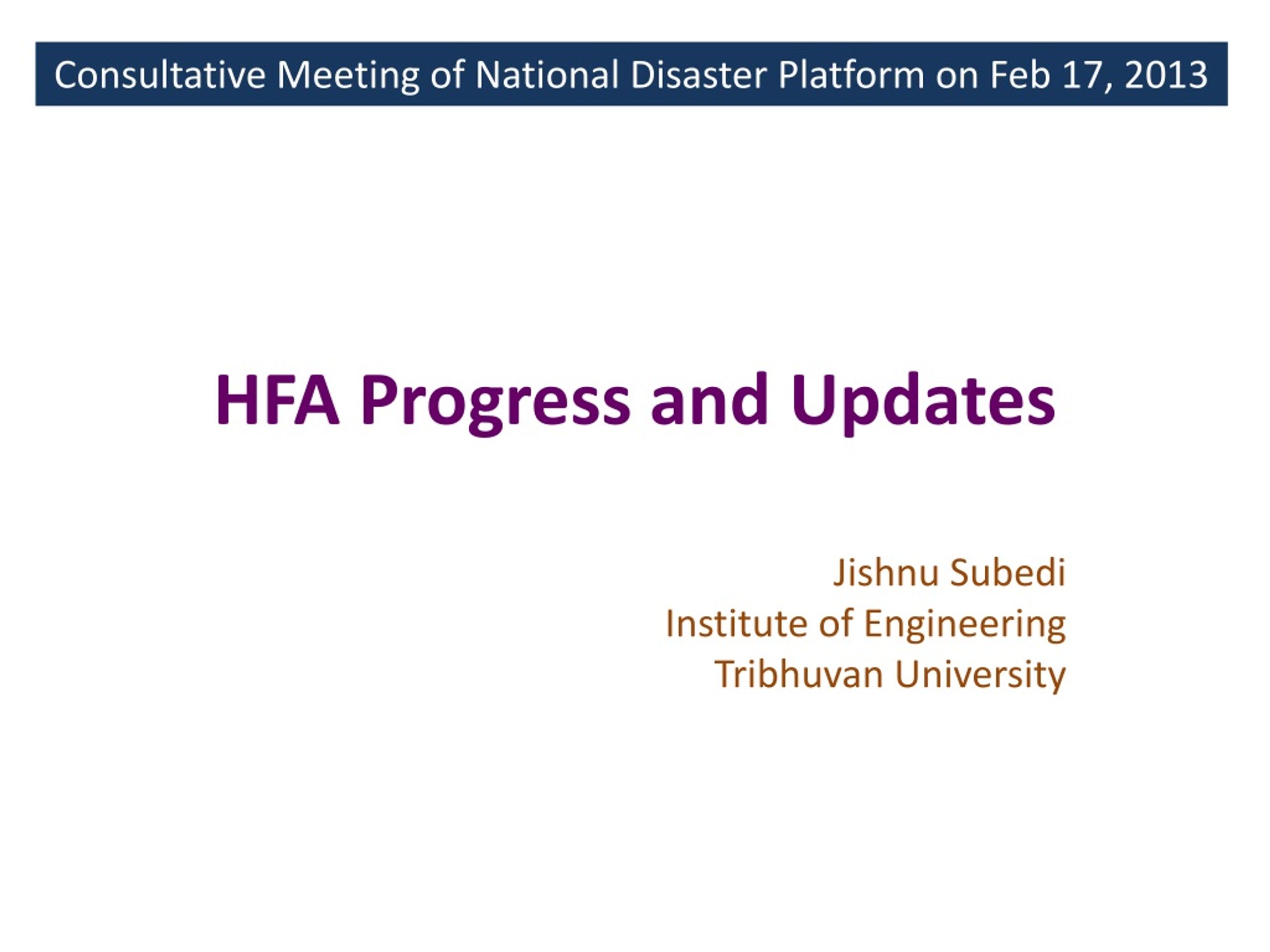 Consultative Meeting of National Disaster Platform on Feb 17, 2013

HFA Progress and Updates

Jishnu Subedi
Institute of Engineering
Tribhuvan University